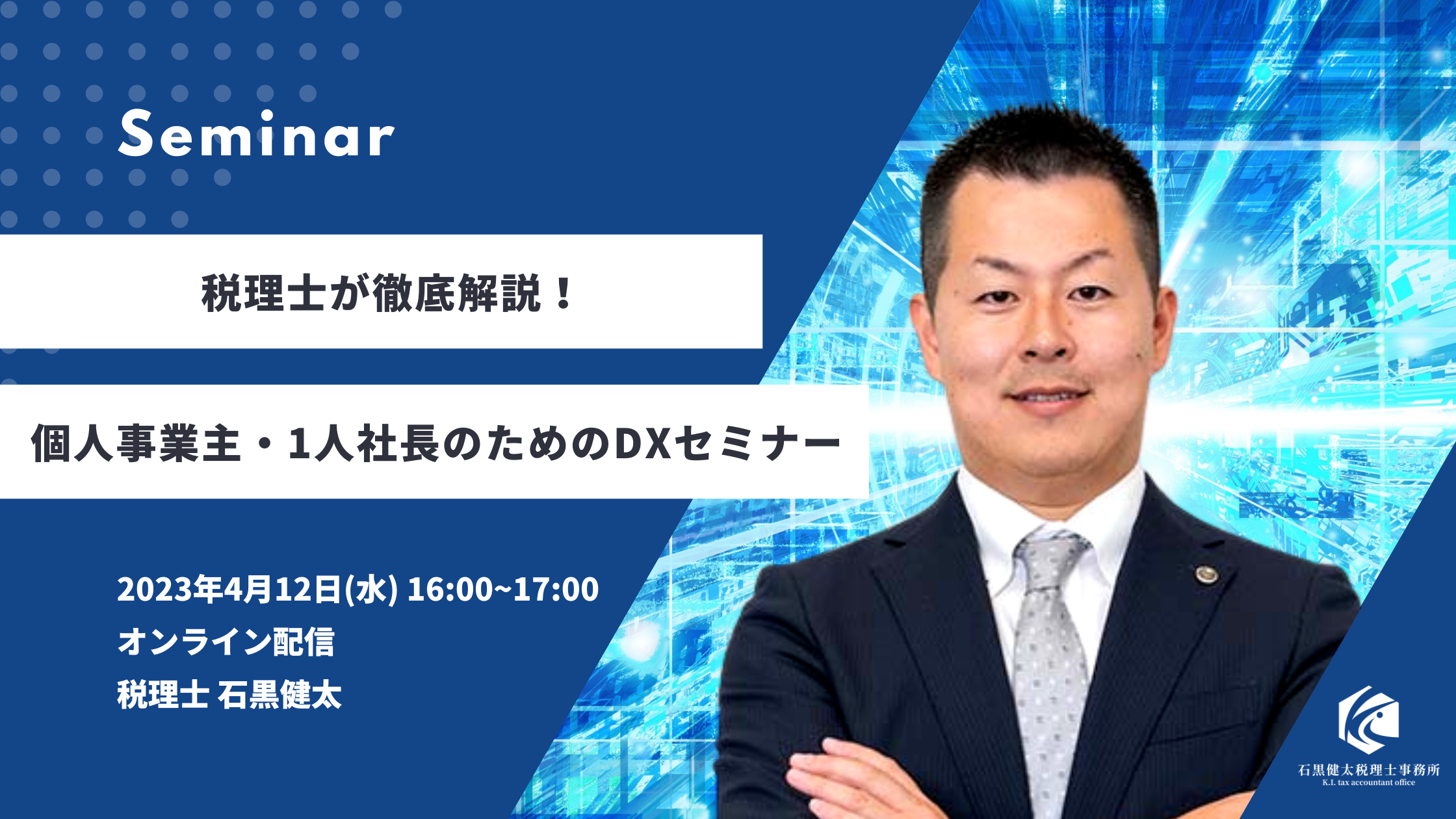 Seminar

税理士が徹底解説！

個人事業主・1人社長のためのDXセミナー

2023年4月12日(水) 16:00~17:00
オンライン配信
税理士 石黒健太

石黒健太税理士事務所
K.I. tax accountant office